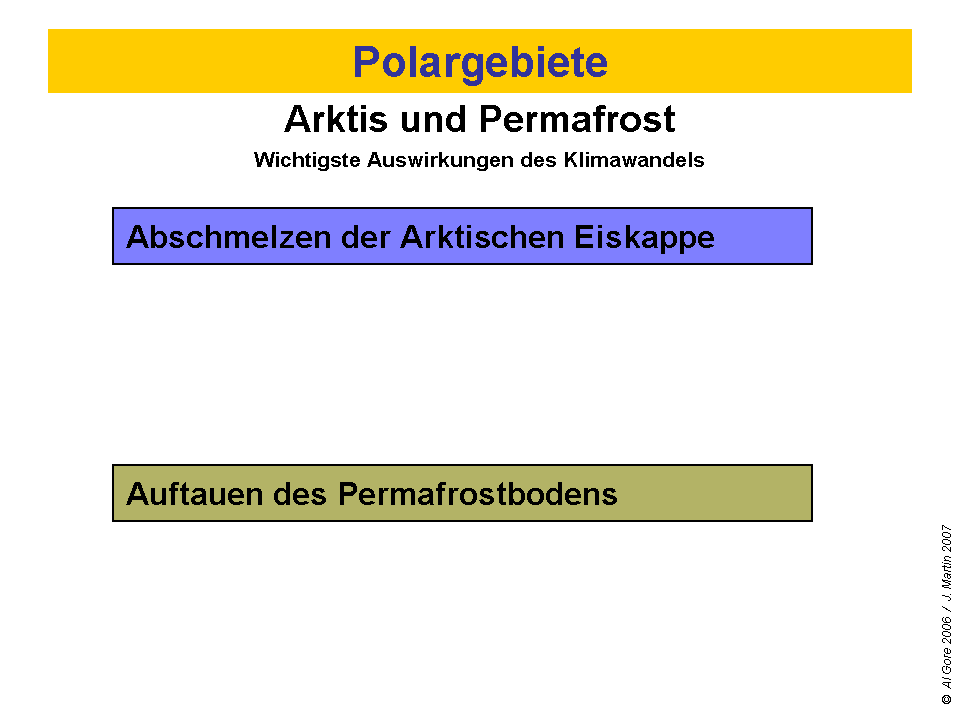 Polargebiete

Arktis und Permafrost

Wichtigste Auswirkungen des Klimawandels

Abschmelzen der Arktischen Eiskappe

Auftauen des Permafrostbodens

© Al Gore 2006 / J. Martin 2007